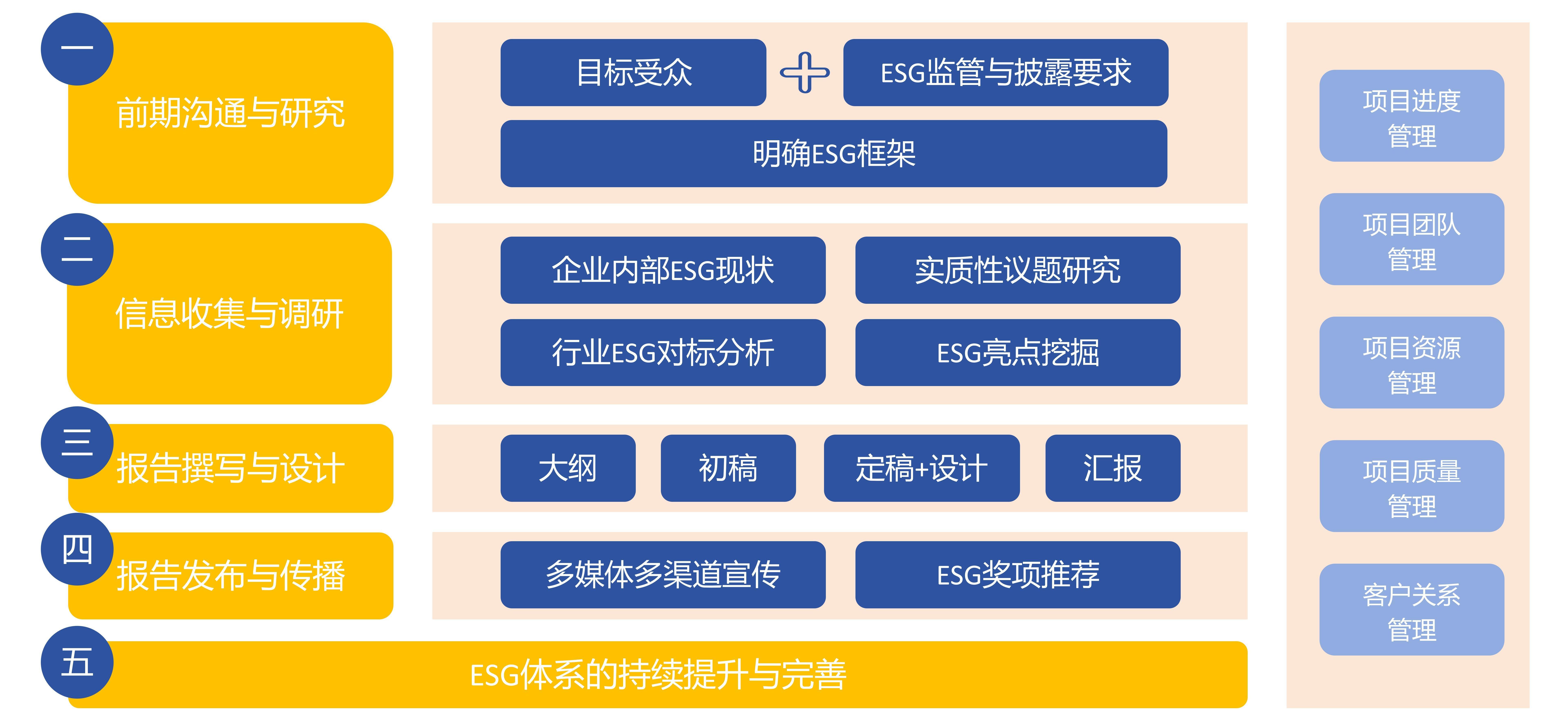 一
前期沟通与研究

目标受众
ESG监管与披露要求
明确ESG框架

二
信息收集与调研

企业内部ESG现状
实质性议题研究
行业ESG对标分析
ESG亮点挖掘

三
报告撰写与设计

大纲
初稿
定稿+设计
汇报

四
报告发布与传播

多媒体多渠道宣传
ESG奖项推荐

五
ESG体系的持续提升与完善

项目进度管理

项目团队管理

项目资源管理

项目质量管理

客户关系管理